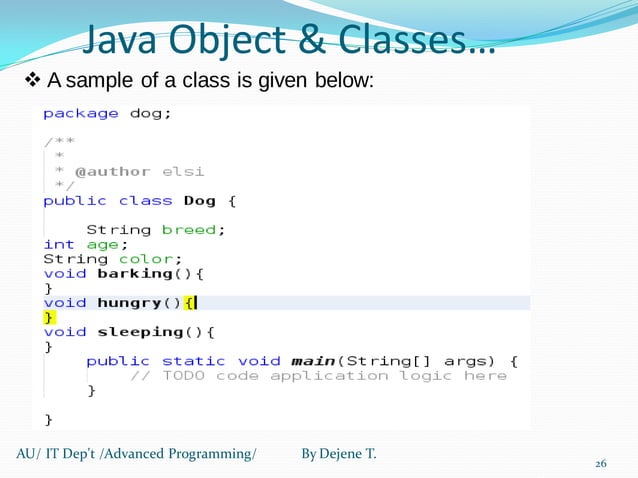 Java Object & Classes…

❖ A sample of a class is given below:

package dog;

/**
 *
 * @author elsi
 */
public class Dog {

    String breed;
int age;
String color;
void barking(){
}
void hungry(){
}
void sleeping(){
}
    public static void main(String[] args) {
        // TODO code application logic here
    }

}

AU/ IT Dep't /Advanced Programming/ By Dejene T.

26